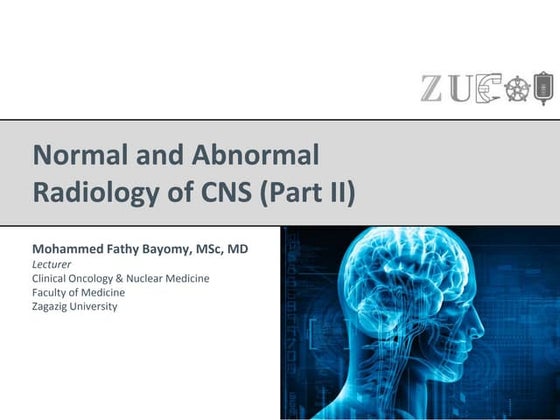 ZU

Normal and Abnormal Radiology of CNS (Part II)

Mohammed Fathy Bayomy, MSc, MD
Lecturer
Clinical Oncology & Nuclear Medicine
Faculty of Medicine
Zagazig University